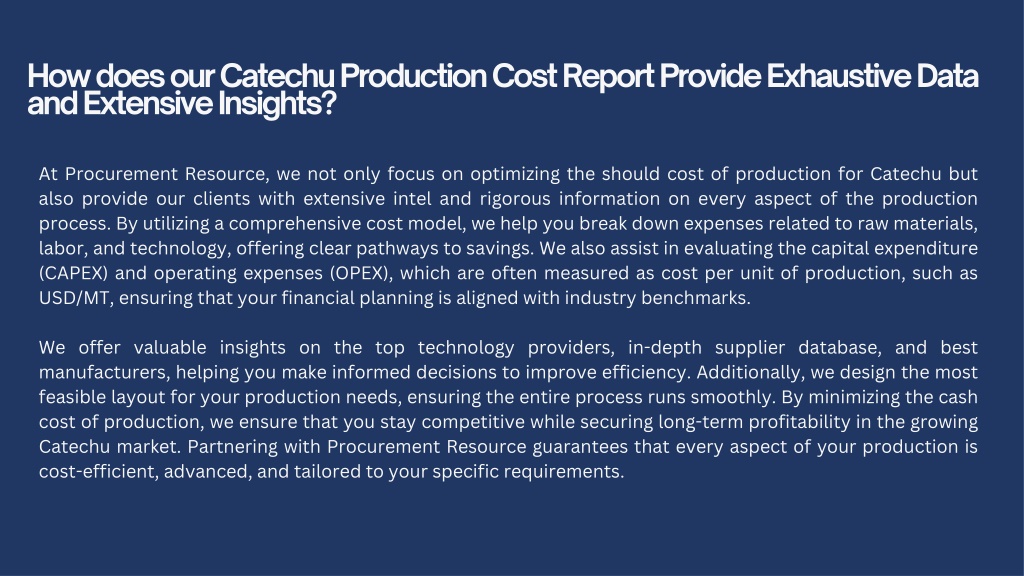 How does our Catechu Production Cost Report Provide Exhaustive Data and Extensive Insights?

At Procurement Resource, we not only focus on optimizing the should cost of production for Catechu but also provide our clients with extensive intel and rigorous information on every aspect of the production process. By utilizing a comprehensive cost model, we help you break down expenses related to raw materials, labor, and technology, offering clear pathways to savings. We also assist in evaluating the capital expenditure (CAPEX) and operating expenses (OPEX), which are often measured as cost per unit of production, such as USD/MT, ensuring that your financial planning is aligned with industry benchmarks.

We offer valuable insights on the top technology providers, in-depth supplier database, and best manufacturers, helping you make informed decisions to improve efficiency. Additionally, we design the most feasible layout for your production needs, ensuring the entire process runs smoothly. By minimizing the cash cost of production, we ensure that you stay competitive while securing long-term profitability in the growing Catechu market. Partnering with Procurement Resource guarantees that every aspect of your production is cost-efficient, advanced, and tailored to your specific requirements.